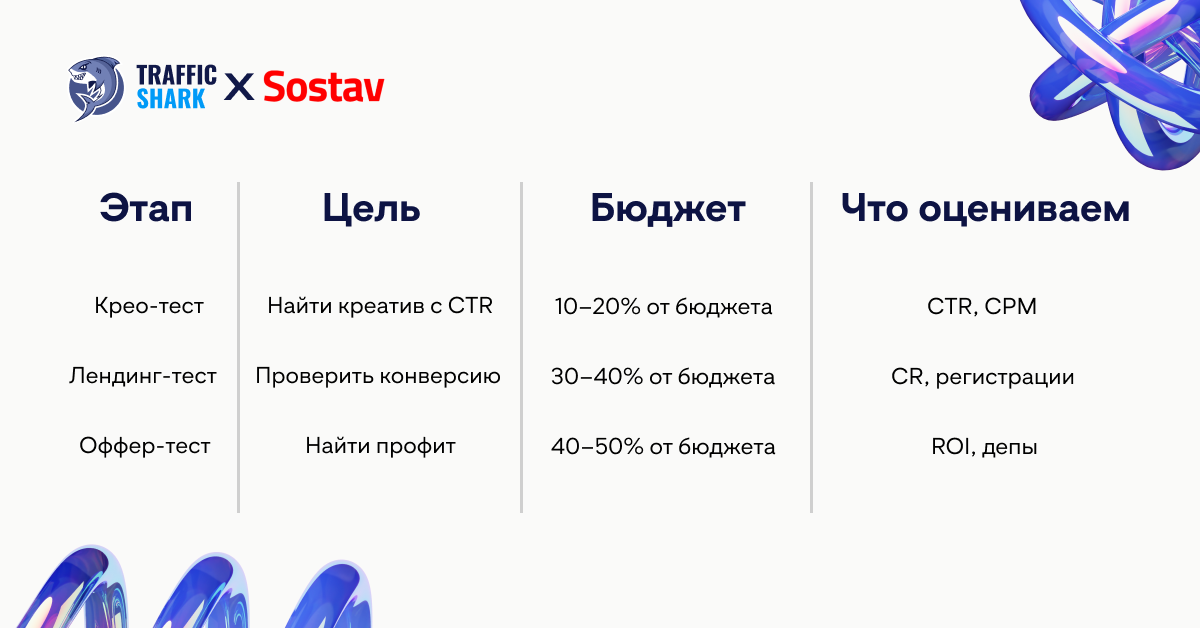 TRAFFIC SHARK X Sostav

| Этап | Цель | Бюджет | Что оцениваем |
|---|---|---|---|
| Крео-тест | Найти креатив с CTR | 10–20% от бюджета | CTR, CPM |
| Лендинг-тест | Проверить конверсию | 30–40% от бюджета | CR, регистрации |
| Оффер-тест | Найти профит | 40–50% от бюджета | ROI, депы |